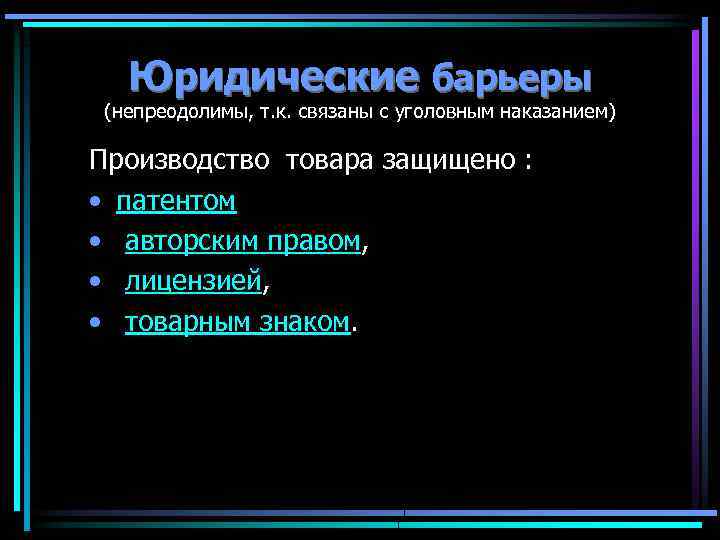 Юридические барьеры
(непреодолимы, т.к. связаны с уголовным наказанием)

Производство товара защищено :

• патентом
• авторским правом,
• лицензией,
• товарным знаком.